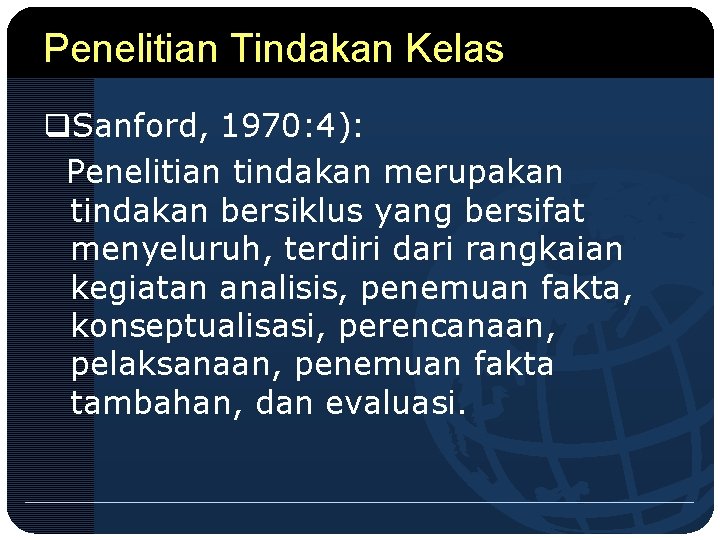 Penelitian Tindakan Kelas

❑Sanford, 1970:4):
Penelitian tindakan merupakan tindakan bersiklus yang bersifat menyeluruh, terdiri dari rangkaian kegiatan analisis, penemuan fakta, konseptualisasi, perencanaan, pelaksanaan, penemuan fakta tambahan, dan evaluasi.